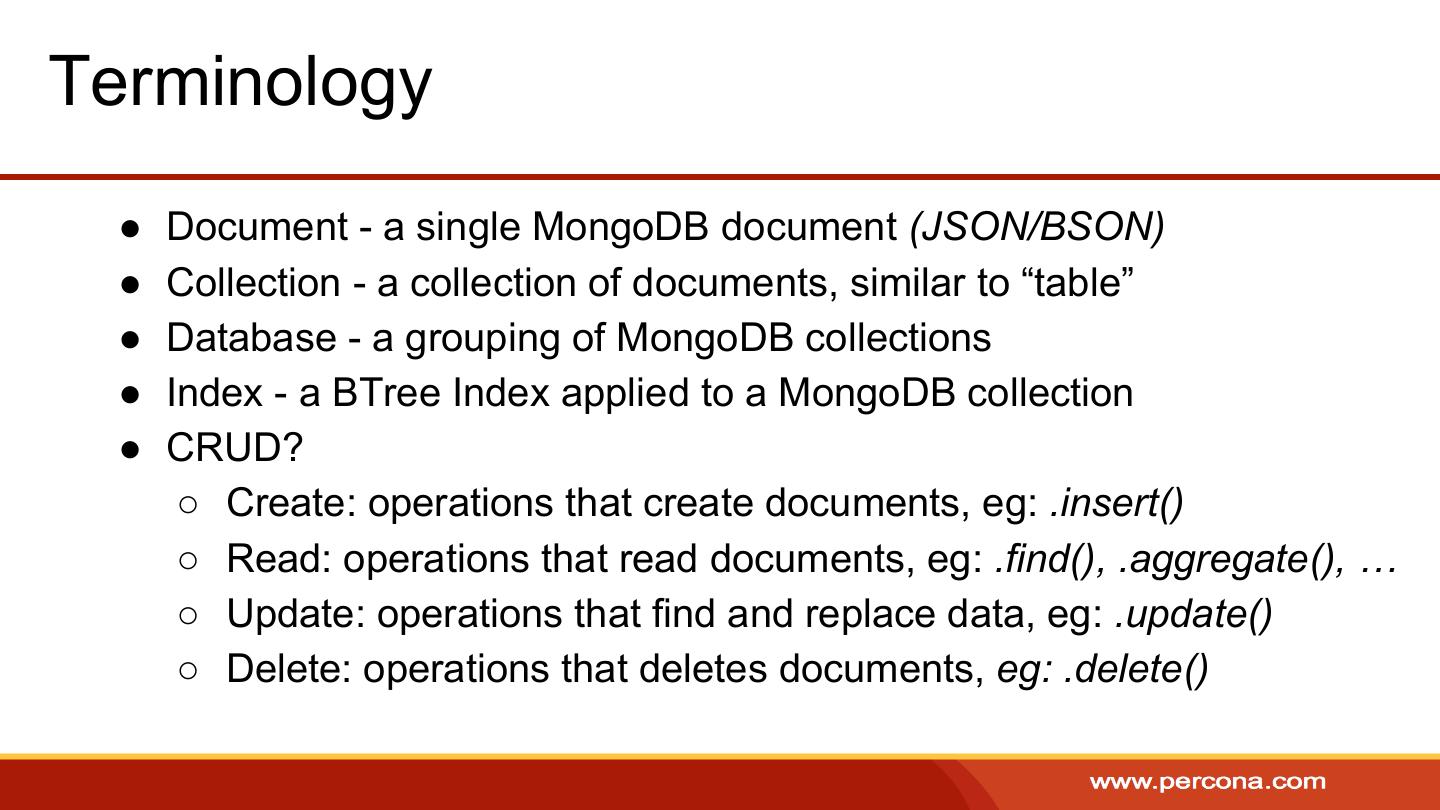 Terminology

● Document - a single MongoDB document (JSON/BSON)
● Collection - a collection of documents, similar to “table”
● Database - a grouping of MongoDB collections
● Index - a BTree Index applied to a MongoDB collection
● CRUD?
○ Create: operations that create documents, eg: .insert()
○ Read: operations that read documents, eg: .find(), .aggregate(), …
○ Update: operations that find and replace data, eg: .update()
○ Delete: operations that deletes documents, eg: .delete()

www.percona.com